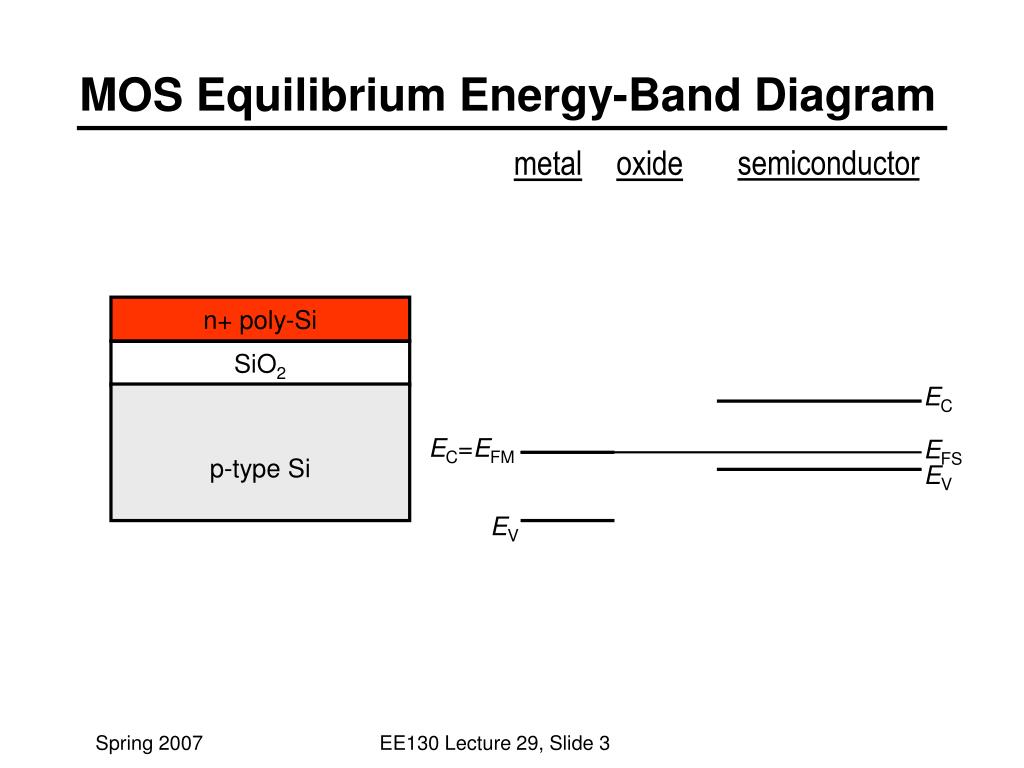 MOS Equilibrium Energy-Band Diagram

metal oxide semiconductor

n+ poly-Si

$SiO_2$

p-type Si

$E_C$

$E_C=E_{FM}$

$E_{FS}$

$E_V$

$E_V$

Spring 2007

EE130 Lecture 29, Slide 3